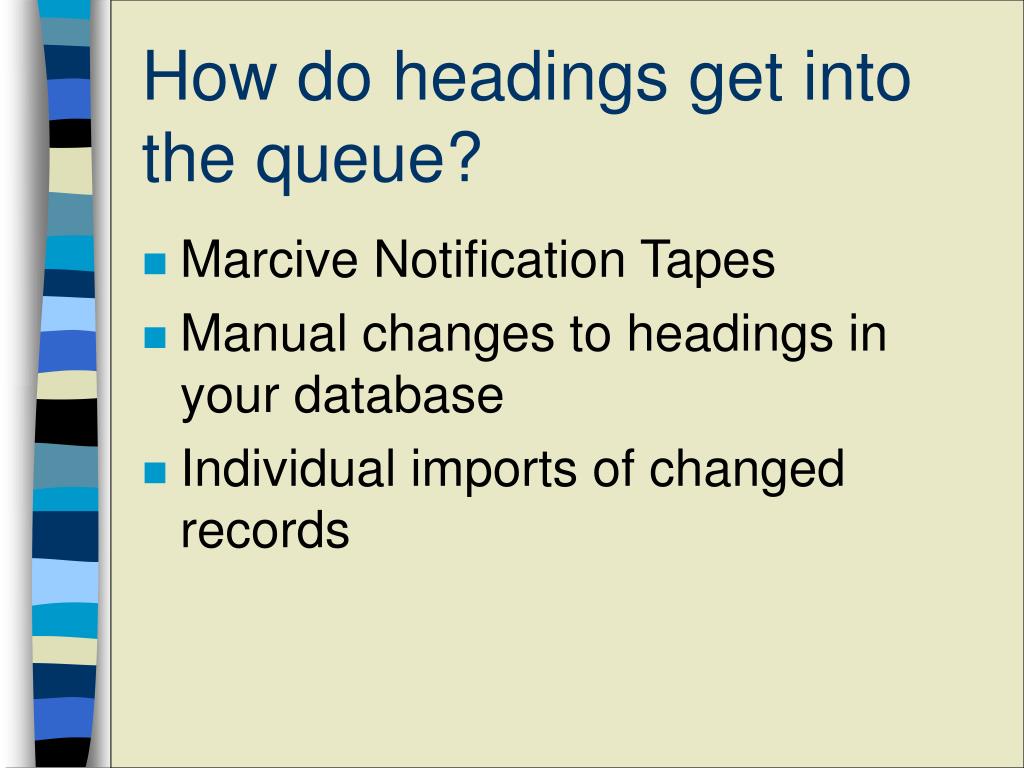 How do headings get into the queue?

Marcive Notification Tapes

Manual changes to headings in your database

Individual imports of changed records